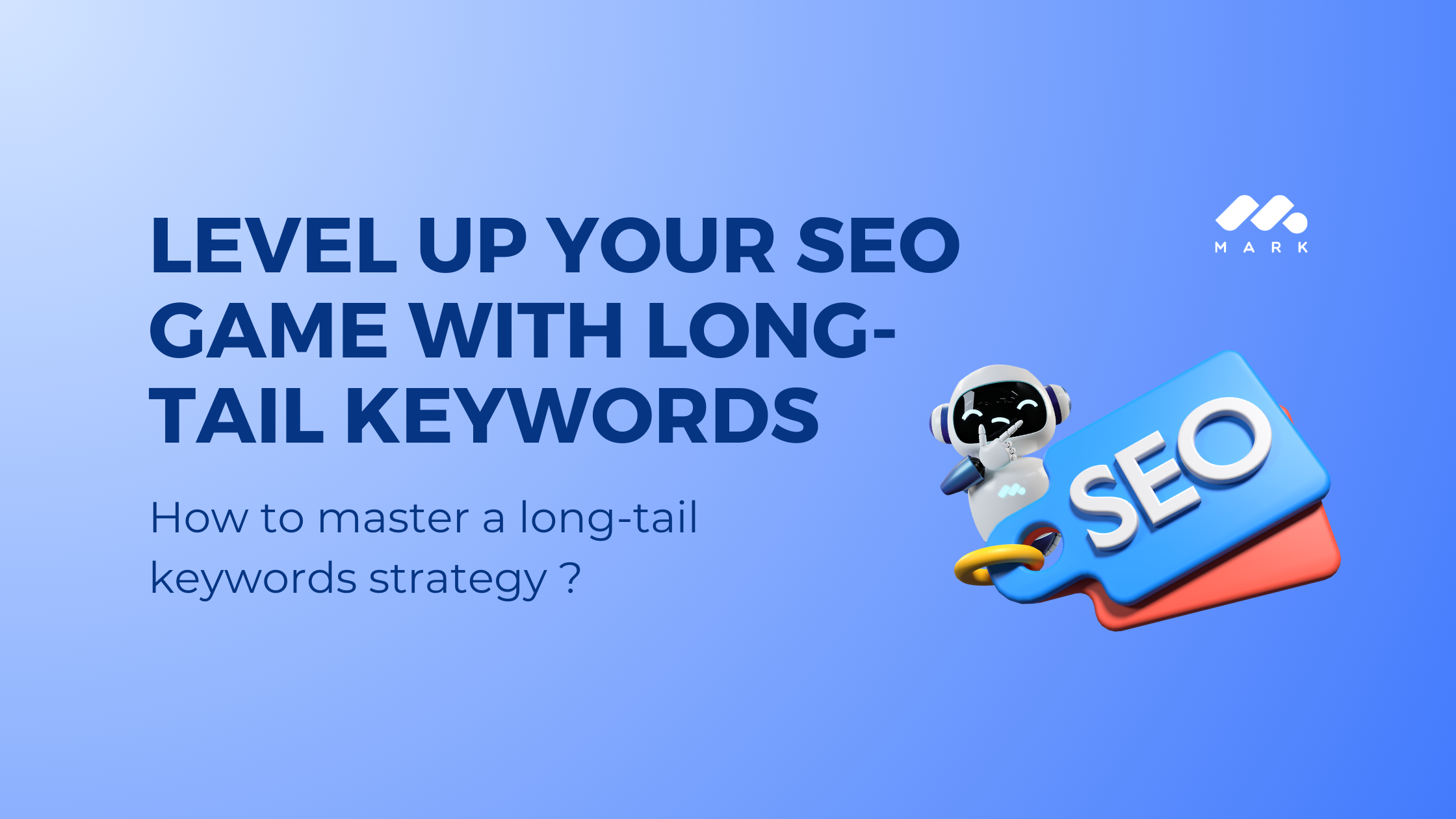 LEVEL UP YOUR SEO GAME WITH LONG-TAIL KEYWORDS

How to master a long-tail keywords strategy ?

MARK

SEO